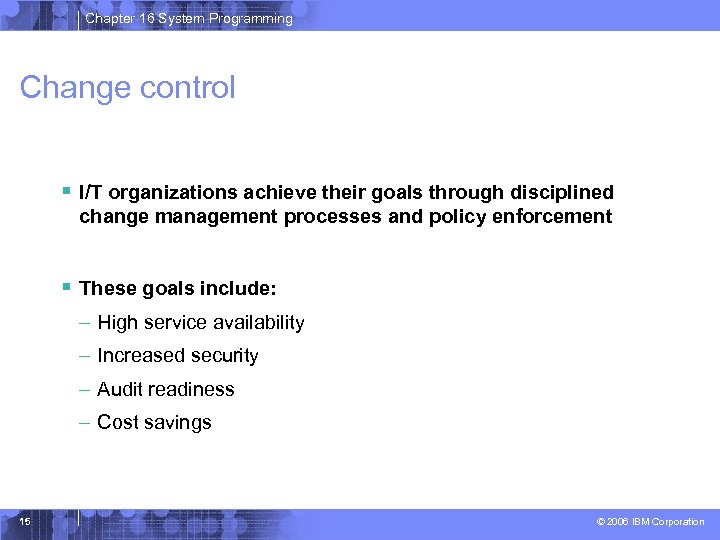 Chapter 16 System Programming

Change control

▪ I/T organizations achieve their goals through disciplined change management processes and policy enforcement

▪ These goals include:
– High service availability
– Increased security
– Audit readiness
– Cost savings

15

© 2006 IBM Corporation